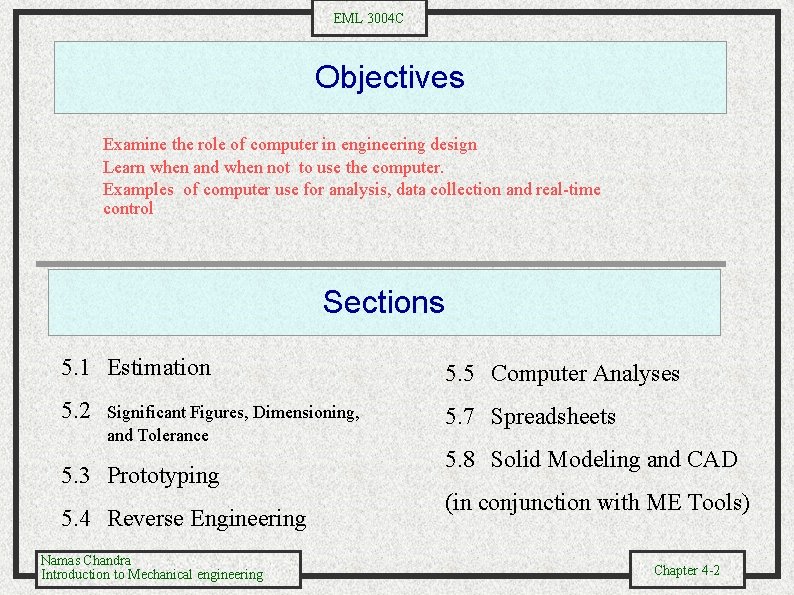 EML 3004C

Objectives

Examine the role of computer in engineering design
Learn when and when not to use the computer.
Examples of computer use for analysis, data collection and real-time control

Sections

5.1 Estimation

5.2 Significant Figures, Dimensioning, and Tolerance

5.3 Prototyping

5.4 Reverse Engineering

5.5 Computer Analyses

5.7 Spreadsheets

5.8 Solid Modeling and CAD

(in conjunction with ME Tools)

Namas Chandra
Introduction to Mechanical engineering

Chapter 4-2